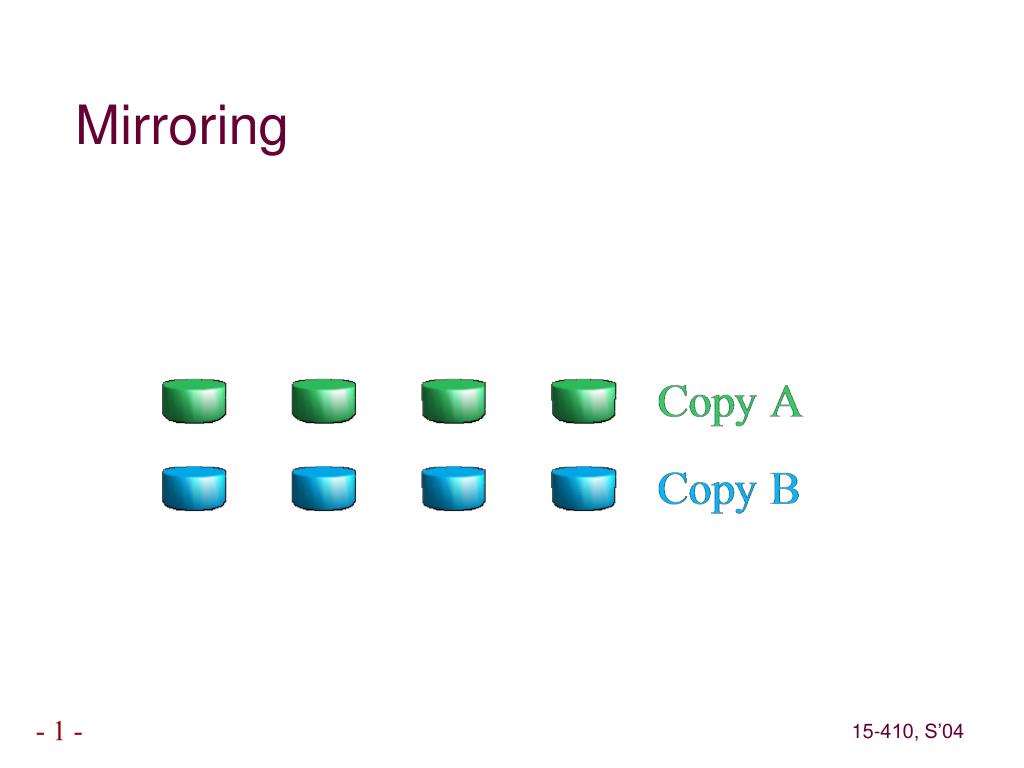 Mirroring

Copy A

Copy B

- 1 -

15-410, S'04